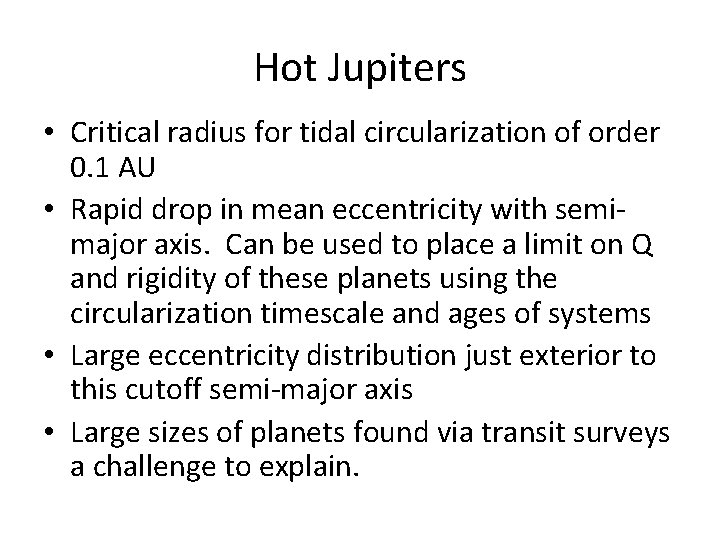 Hot Jupiters

• Critical radius for tidal circularization of order 0.1 AU
• Rapid drop in mean eccentricity with semi-major axis. Can be used to place a limit on Q and rigidity of these planets using the circularization timescale and ages of systems
• Large eccentricity distribution just exterior to this cutoff semi-major axis
• Large sizes of planets found via transit surveys a challenge to explain.